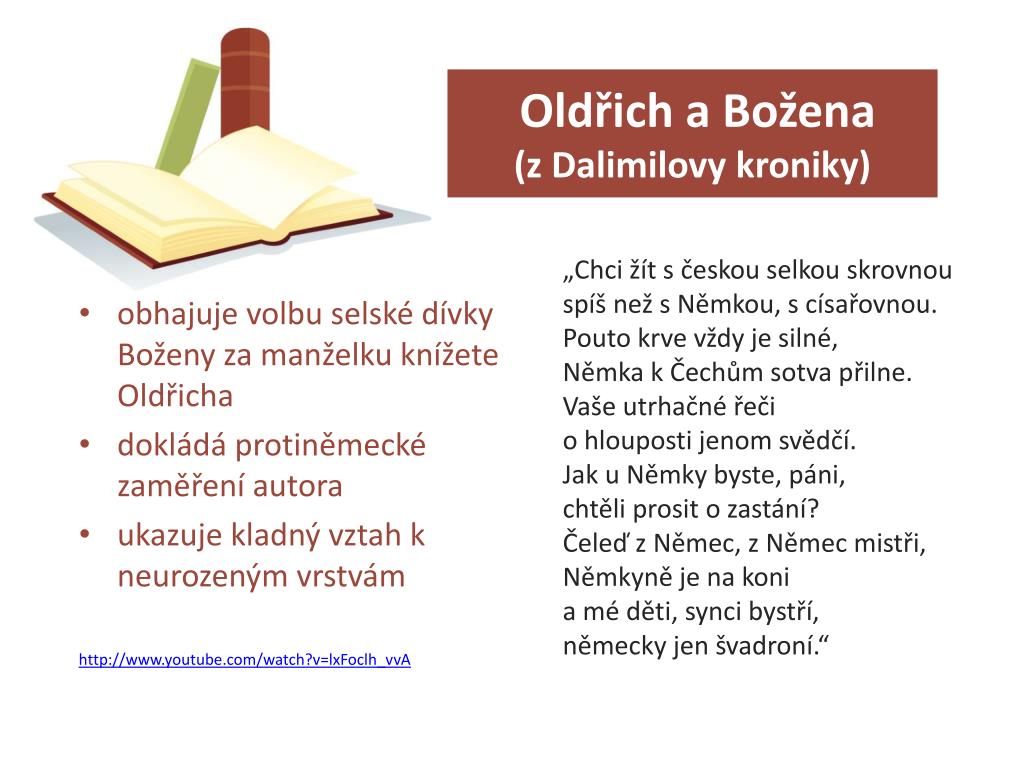 Oldřich a Božena
(z Dalimilovy kroniky)

• obhajuje volbu selské dívky Boženy za manželku knížete Oldřicha
• dokládá protiněmecké zaměření autora
• ukazuje kladný vztah k neurozeným vrstvám

http://www.youtube.com/watch?v=lxFoclh_vvA

„Chci žít s českou selkou skrovnou
spíš než s Němkou, s císařovnou.
Pouto krve vždy je silné,
Němka k Čechům sotva přilne.
Vaše utrhačné řeči
o hlouposti jenom svědčí.
Jak u Němky byste, páni,
chtěli prosit o zastání?
Čeleď z Němec, z Němec mistři,
Němkyně je na koni
a mé děti, synci bystří,
německy jen švadroní.“